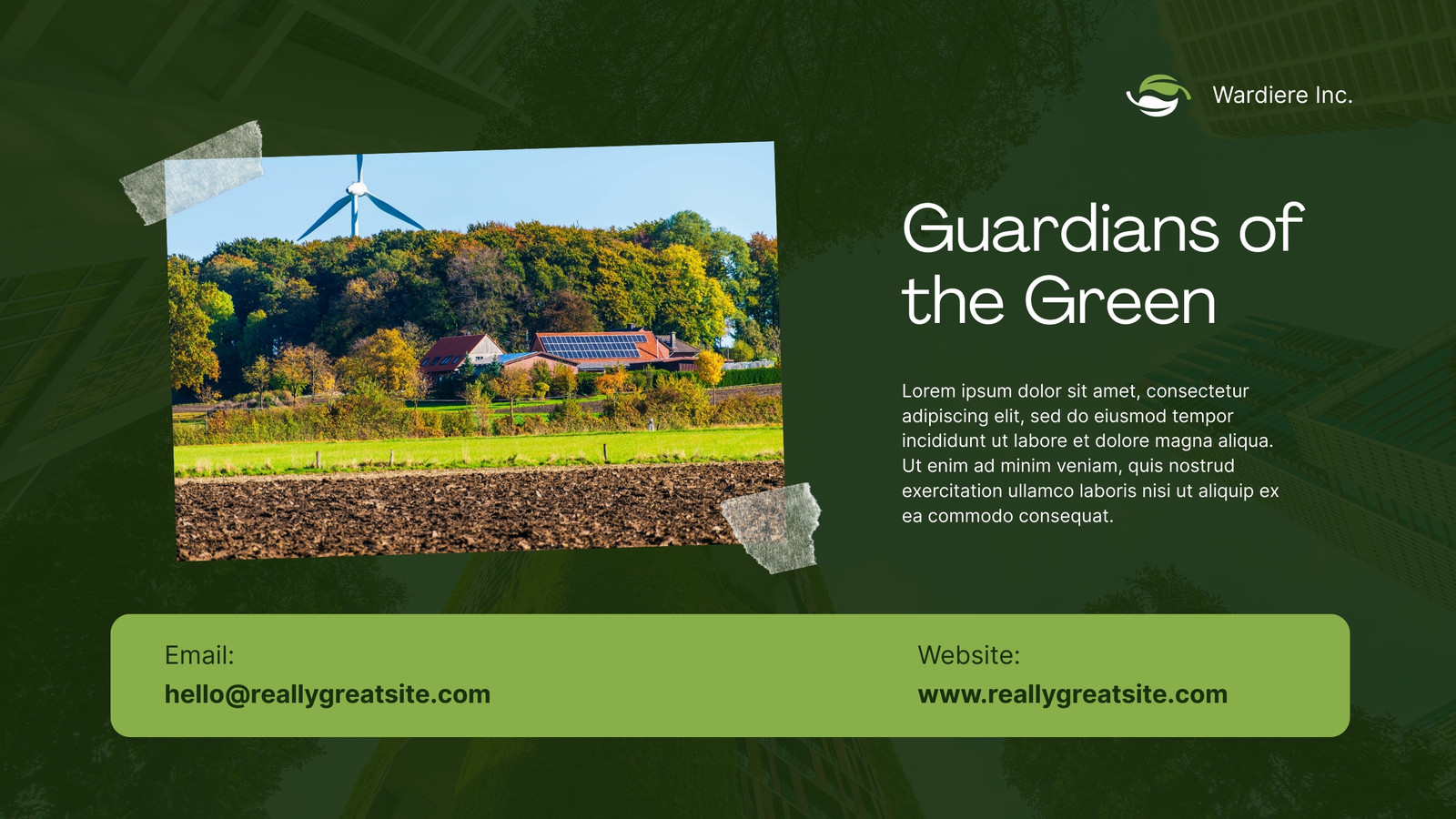 Wardiere Inc.

Guardians of the Green

Lorem ipsum dolor sit amet, consectetur adipiscing elit, sed do eiusmod tempor incididunt ut labore et dolore magna aliqua. Ut enim ad minim veniam, quis nostrud exercitation ullamco laboris nisi ut aliquip ex ea commodo consequat.

Email:
hello@reallygreatsite.com

Website:
www.reallygreatsite.com